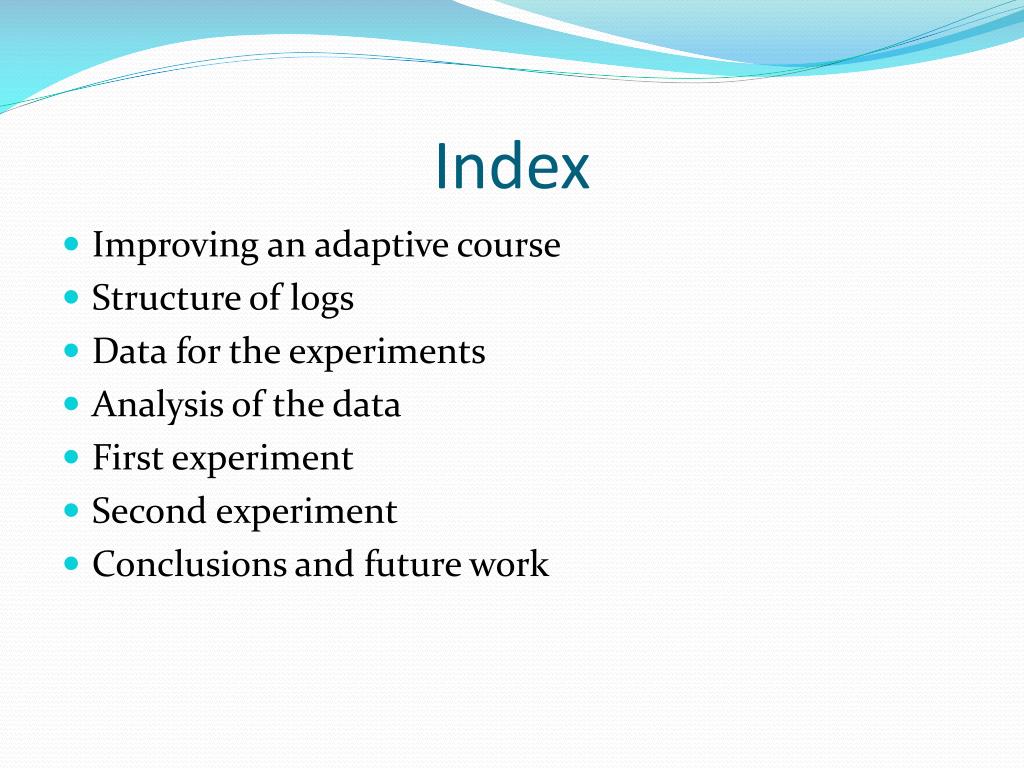 Index

- Improving an adaptive course
- Structure of logs
- Data for the experiments
- Analysis of the data
- First experiment
- Second experiment
- Conclusions and future work